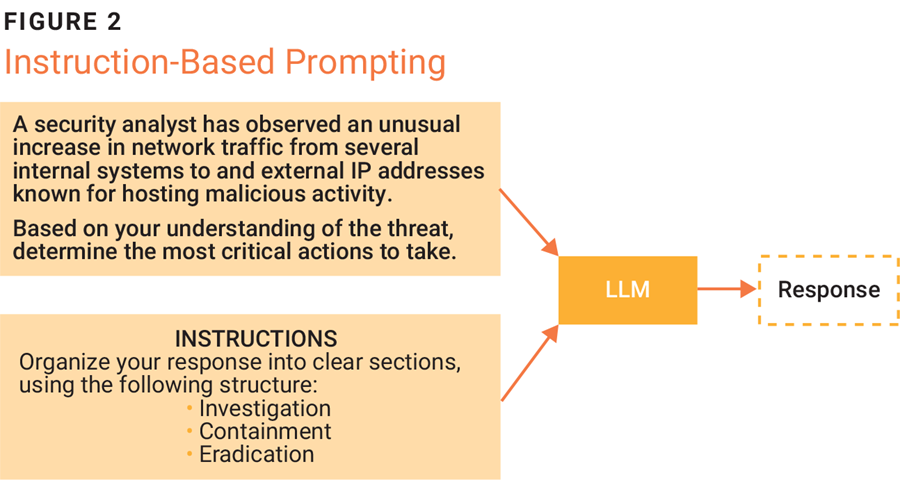 FIGURE 2
Instruction-Based Prompting

A security analyst has observed an unusual increase in network traffic from several internal systems to and external IP addresses known for hosting malicious activity.

Based on your understanding of the threat, determine the most critical actions to take.

INSTRUCTIONS
Organize your response into clear sections, using the following structure:
• Investigation
• Containment
• Eradication

LLM

Response